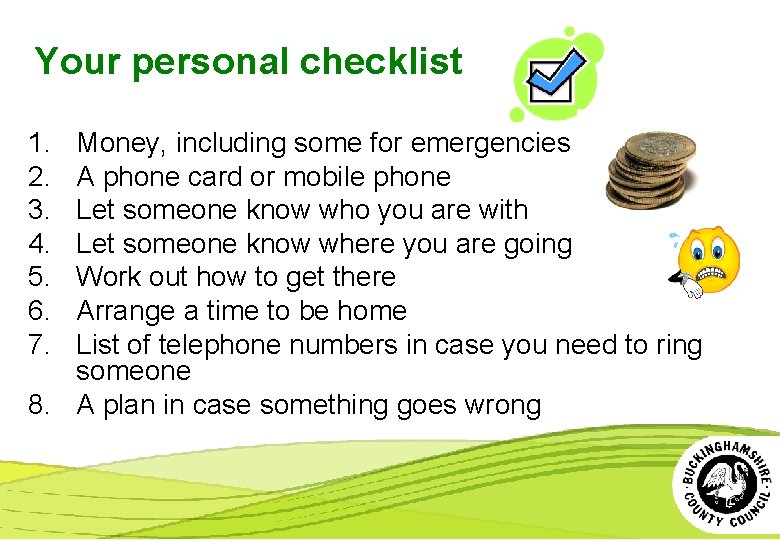 Your personal checklist

1. Money, including some for emergencies
2. A phone card or mobile phone
3. Let someone know who you are with
4. Let someone know where you are going
5. Work out how to get there
6. Arrange a time to be home
7. List of telephone numbers in case you need to ring someone
8. A plan in case something goes wrong

BUCKINGHAMSHIRE COUNTY COUNCIL